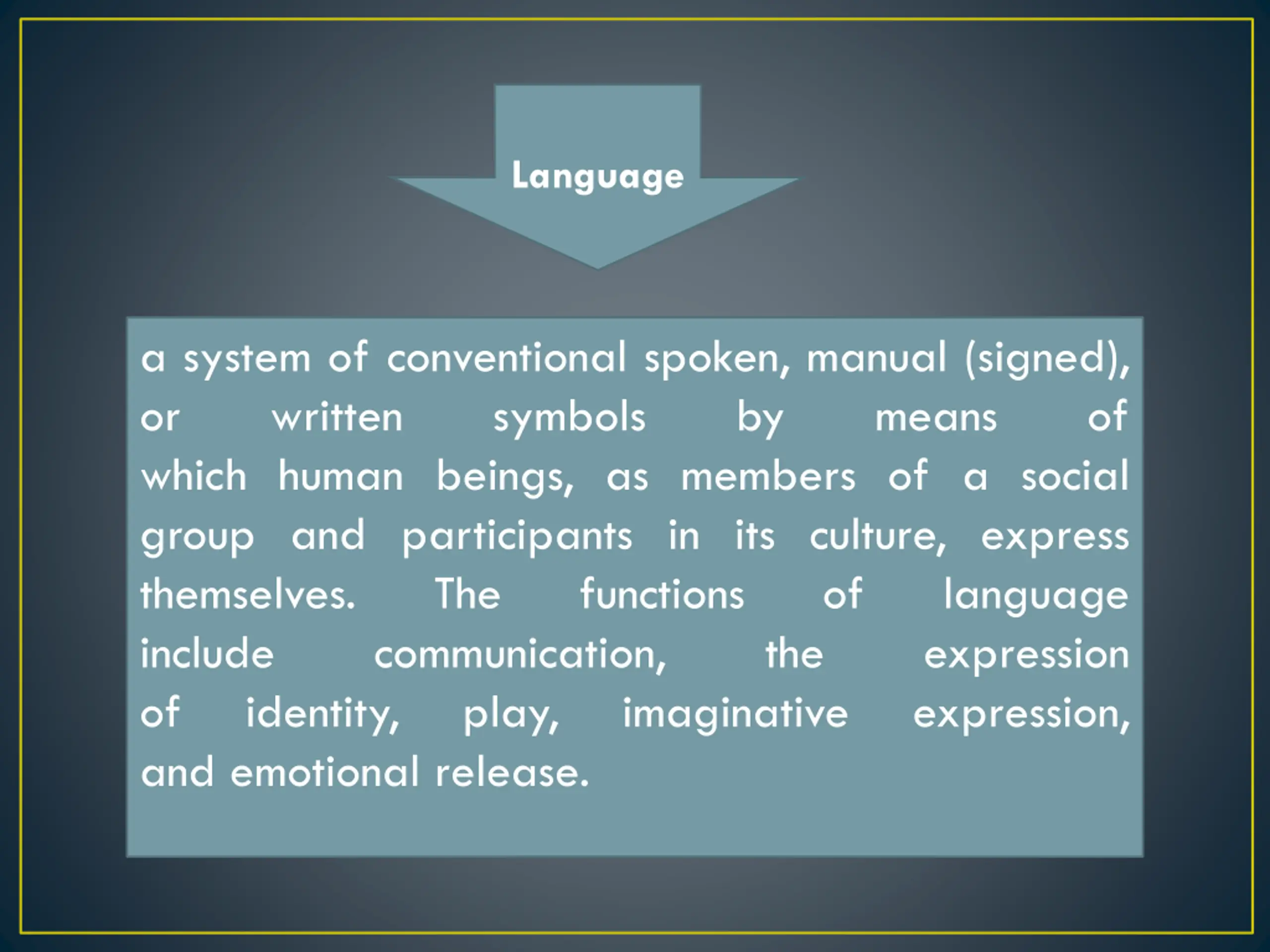 Language

a system of conventional spoken, manual (signed), or written symbols by means of which human beings, as members of a social group and participants in its culture, express themselves. The functions of language include communication, the expression of identity, play, imaginative expression, and emotional release.